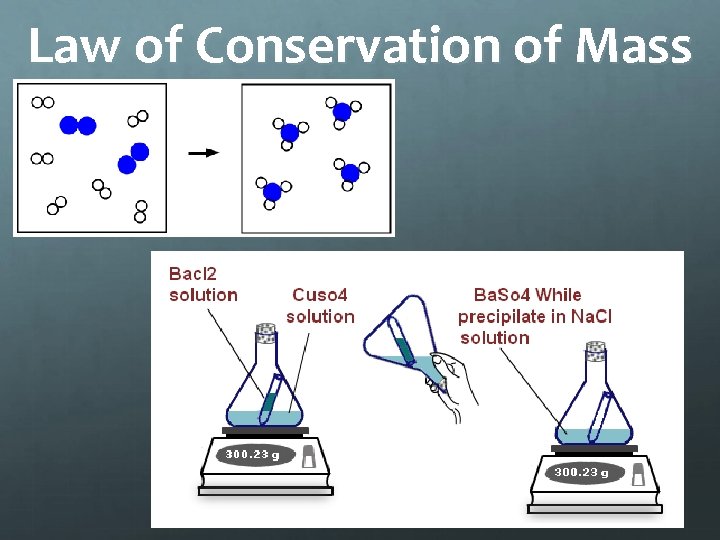 Law of Conservation of Mass

Bacl2 solution

Cuso4 solution

BaSo4 While precipilate in NaCl solution

300.23 g

300.23 g